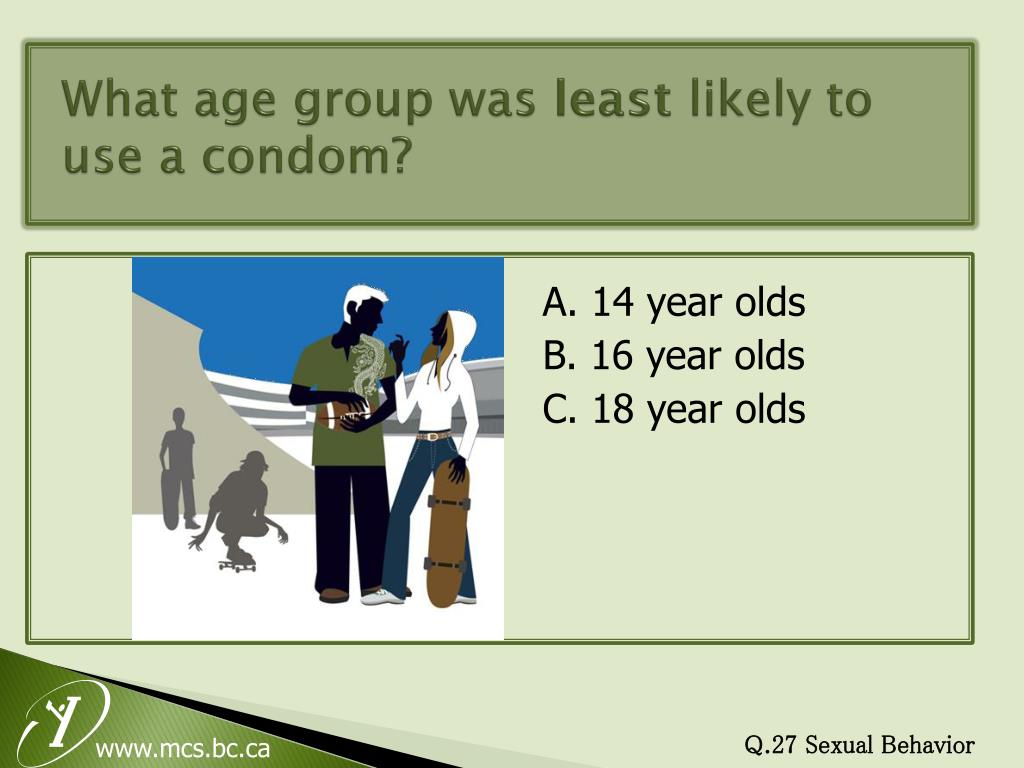 What age group was least likely to use a condom?

A. 14 year olds
B. 16 year olds
C. 18 year olds

www.mcs.bc.ca

Q.27 Sexual Behavior